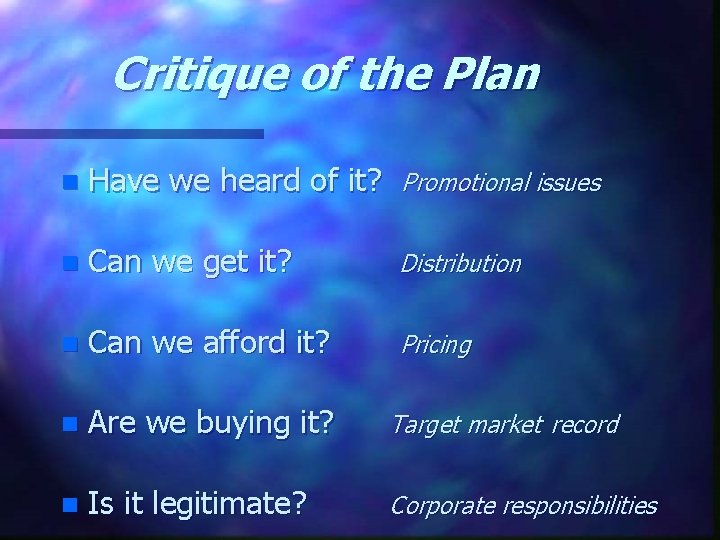 Critique of the Plan

Have we heard of it? Promotional issues

Can we get it? Distribution

Can we afford it? Pricing

Are we buying it? Target market record

Is it legitimate? Corporate responsibilities